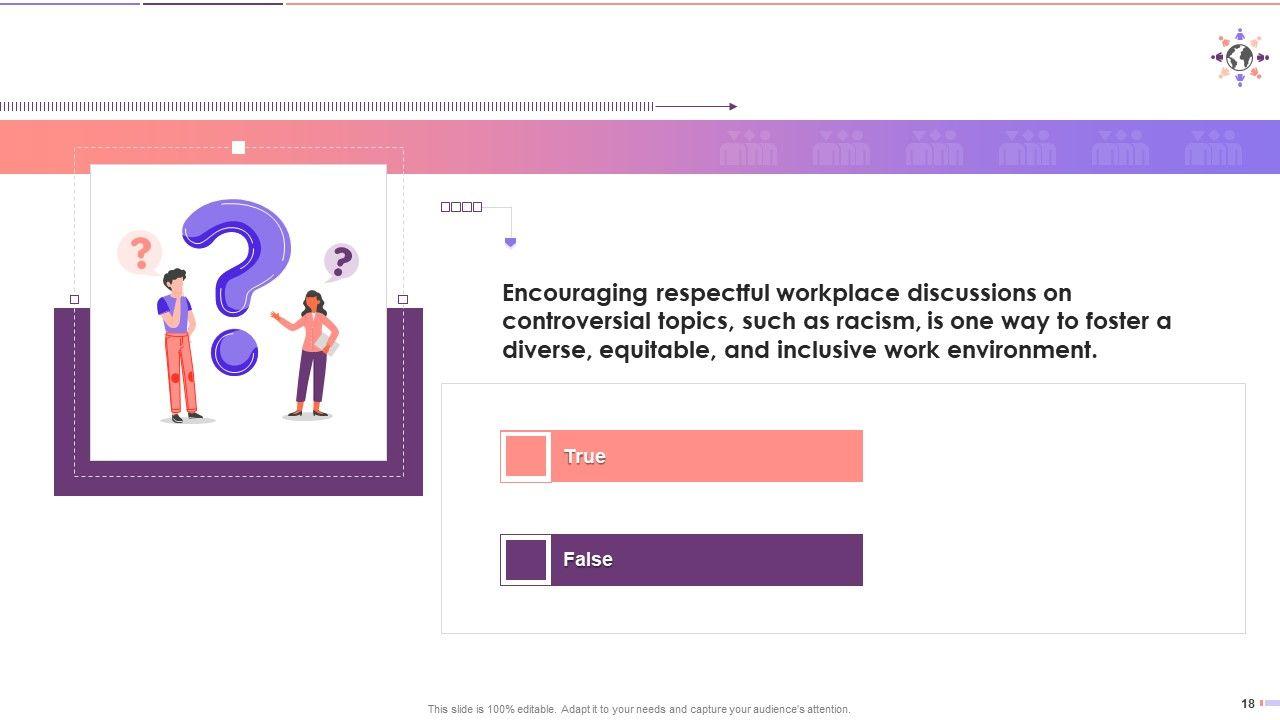 Encouraging respectful workplace discussions on controversial topics, such as racism, is one way to foster a diverse, equitable, and inclusive work environment.

True

False

This slide is 100% editable. Adapt it to your needs and capture your audience's attention.

18